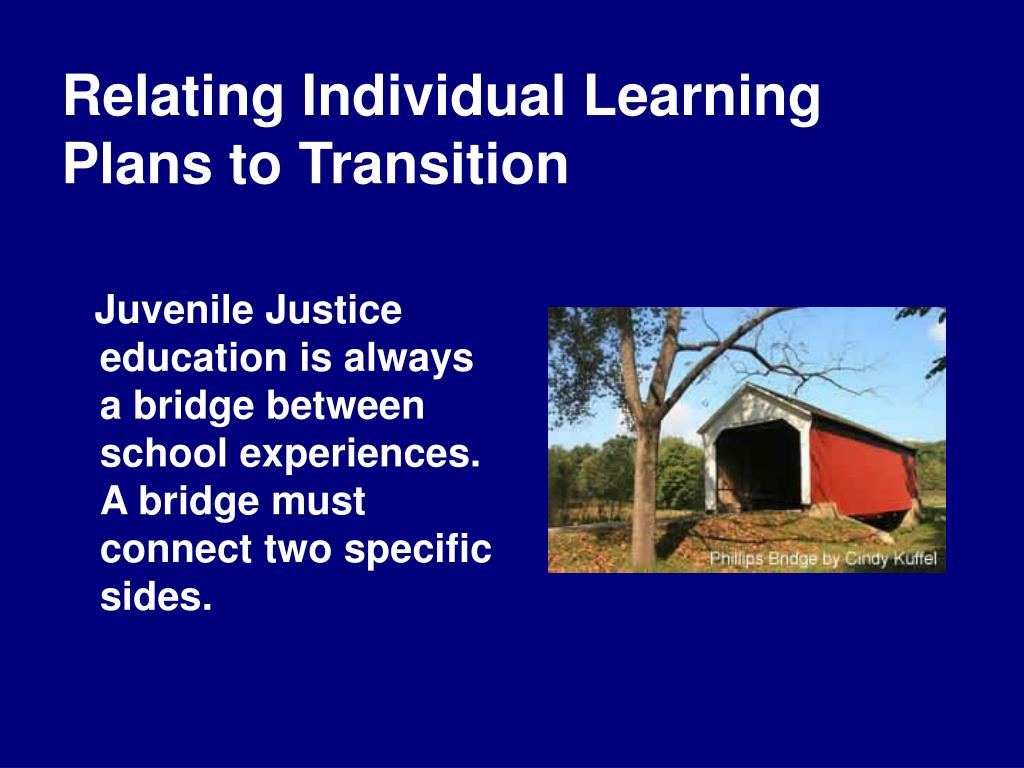 Relating Individual Learning Plans to Transition

Juvenile Justice education is always a bridge between school experiences. A bridge must connect two specific sides.

Phillips Bridge by Cindy Kuffel